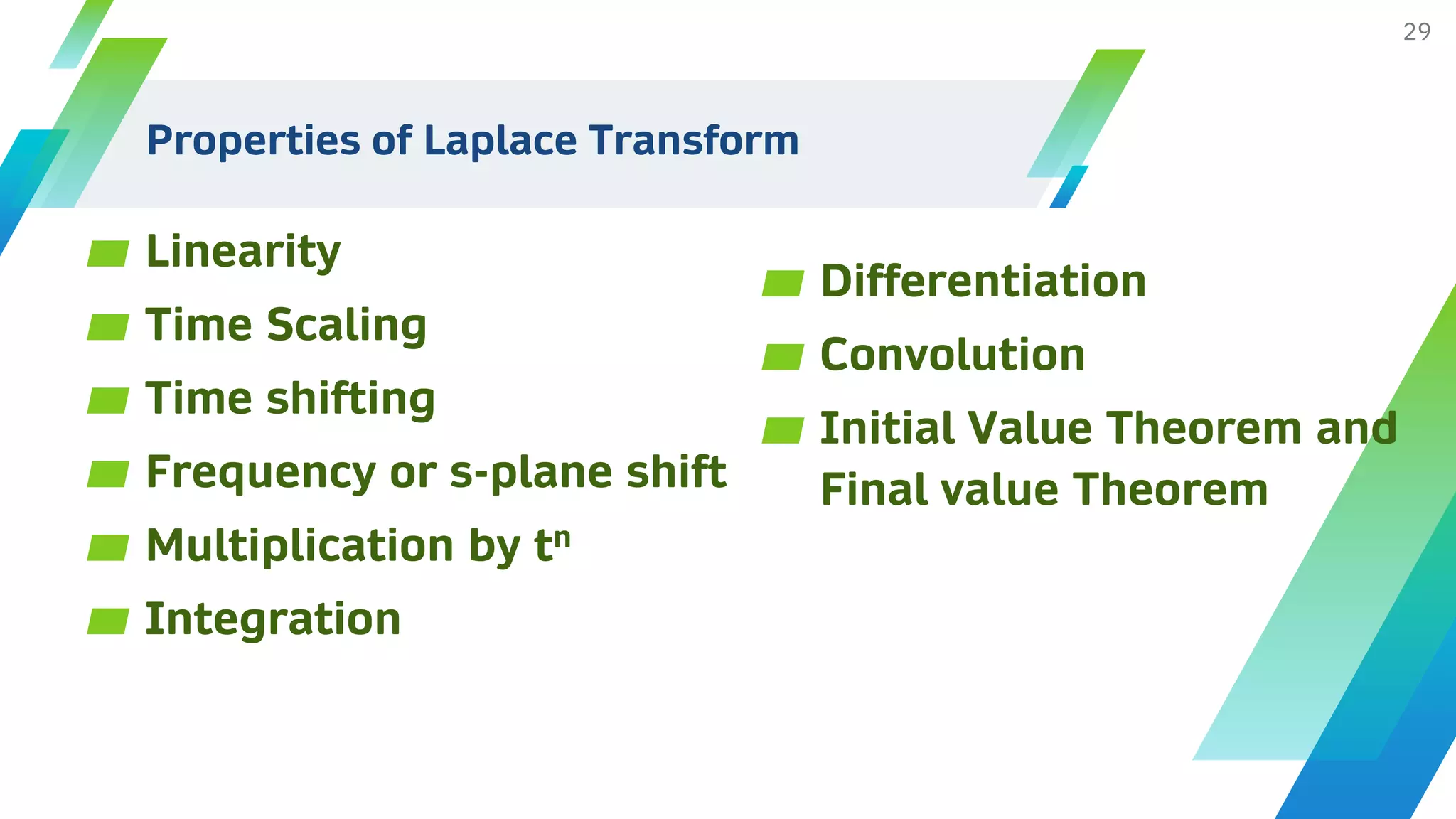 29

Properties of Laplace Transform

Linearity

Time Scaling

Time shifting

Frequency or s-plane shift

Multiplication by $t^n$

Integration

Differentiation

Convolution

Initial Value Theorem and Final value Theorem